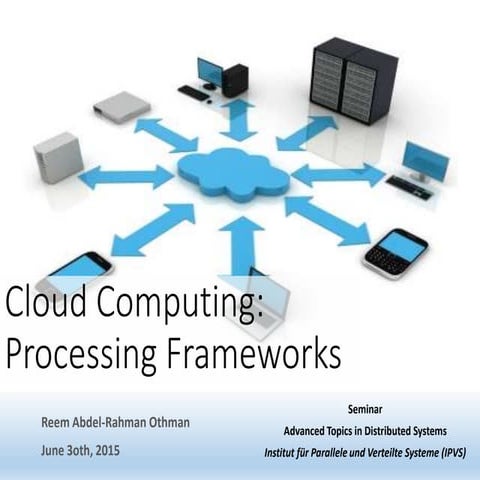 Cloud Computing:
Processing Frameworks

Reem Abdel-Rahman Othman

June 3oth, 2015

Seminar

Advanced Topics in Distributed Systems

Institut für Parallele und Verteilte Systeme (IPVS)